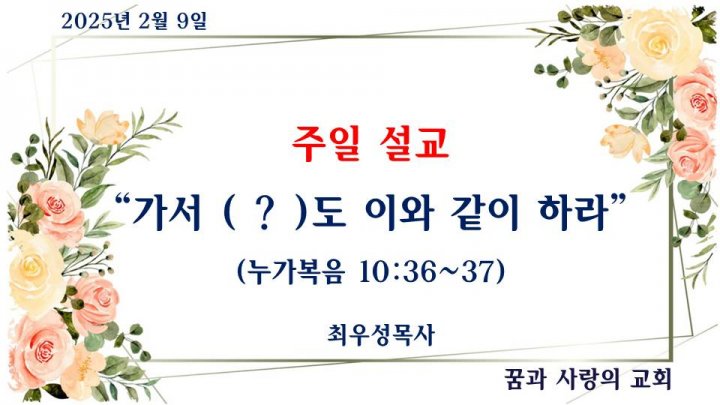 2025년 2월 9일

주일 설교

“가서 ( ? )도 이와 같이 하라”

(누가복음 10:36~37)

최우성목사

꿈과 사랑의 교회